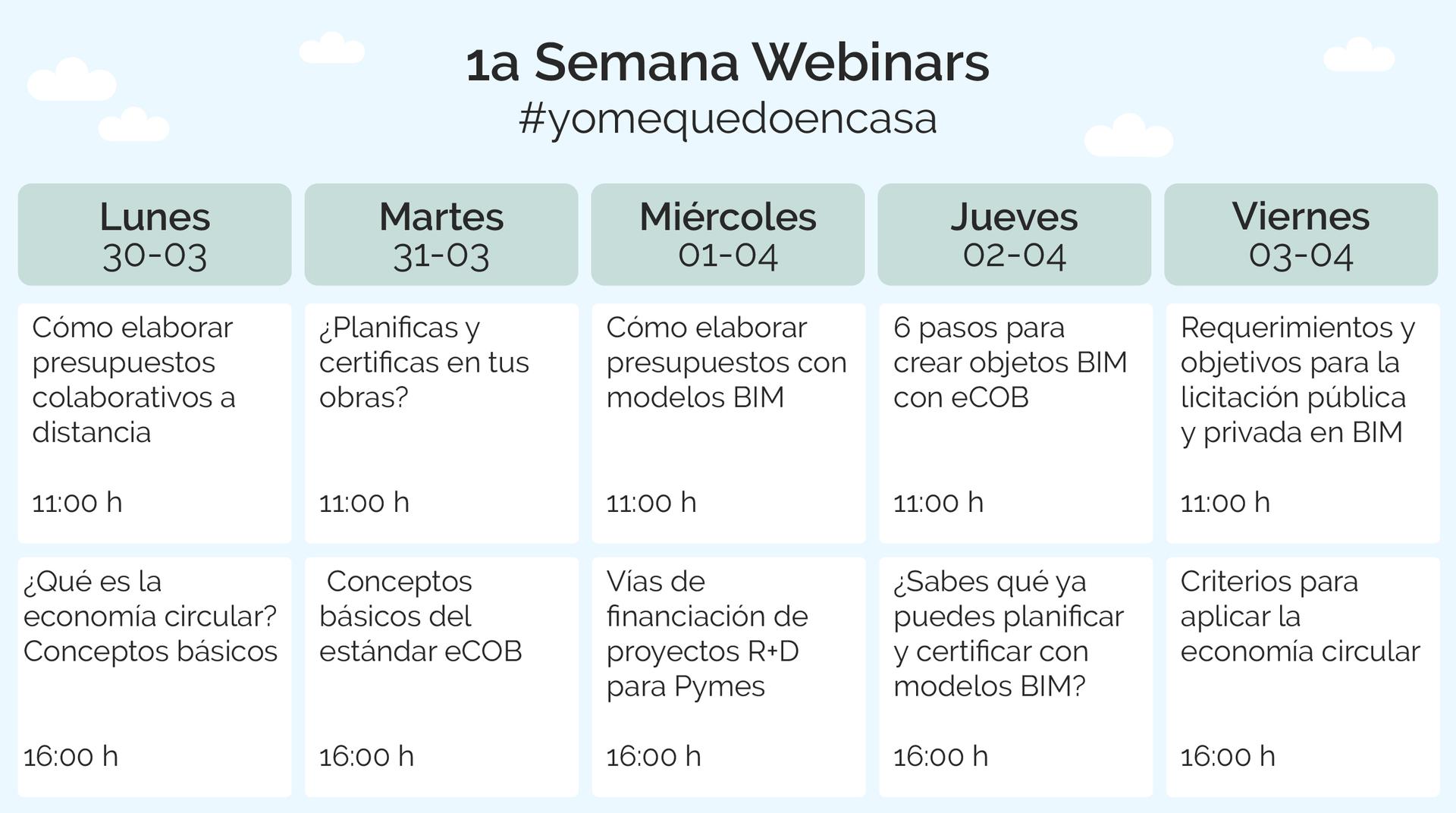 1a Semana Webinars
#yomequedoencasa

| Lunes 30-03 | Martes 31-03 | Miércoles 01-04 | Jueves 02-04 | Viernes 03-04 |
|---|---|---|---|---|
| Cómo elaborar presupuestos colaborativos a distancia 11:00 h | ¿Planificas y certificas en tus obras? 11:00 h | Cómo elaborar presupuestos con modelos BIM 11:00 h | 6 pasos para crear objetos BIM con eCOB 11:00 h | Requerimientos y objetivos para la licitación pública y privada en BIM 11:00 h |
| ¿Qué es la economía circular? Conceptos básicos 16:00 h | Conceptos básicos del estándar eCOB 16:00 h | Vías de financiación de proyectos R+D para Pymes 16:00 h | ¿Sabes qué ya puedes planificar y certificar con modelos BIM? 16:00 h | Criterios para aplicar la economía circular 16:00 h |